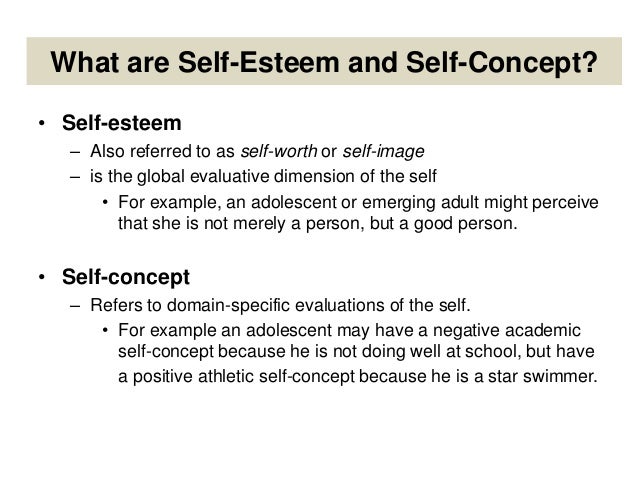 What are Self-Esteem and Self-Concept?

• Self-esteem
– Also referred to as self-worth or self-image
– is the global evaluative dimension of the self
• For example, an adolescent or emerging adult might perceive that she is not merely a person, but a good person.

• Self-concept
– Refers to domain-specific evaluations of the self.
• For example an adolescent may have a negative academic self-concept because he is not doing well at school, but have a positive athletic self-concept because he is a star swimmer.